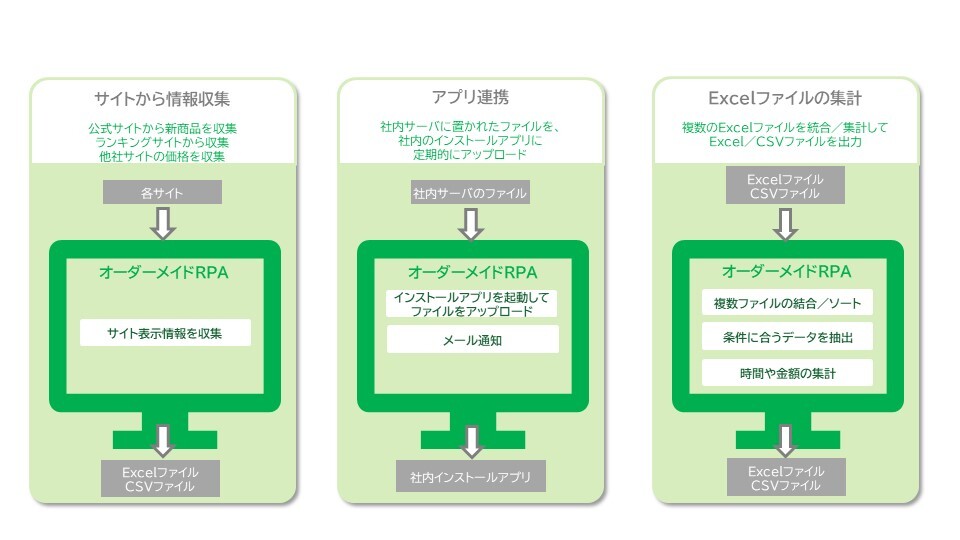 サイトから情報収集

公式サイトから新商品を収集
ランキングサイトから収集
他社サイトの価格を収集

各サイト

オーダーメイドRPA

サイト表示情報を収集

Excelファイル
CSVファイル

アプリ連携

社内サーバに置かれたファイルを、
社内のインストールアプリに
定期的にアップロード

社内サーバのファイル

オーダーメイドRPA

インストールアプリを起動して
ファイルをアップロード

メール通知

社内インストールアプリ

Excelファイルの集計

複数のExcelファイルを統合／集計して
Excel／CSVファイルを出力

Excelファイル
CSVファイル

オーダーメイドRPA

複数ファイルの結合／ソート

条件に合うデータを抽出

時間や金額の集計

Excelファイル
CSVファイル